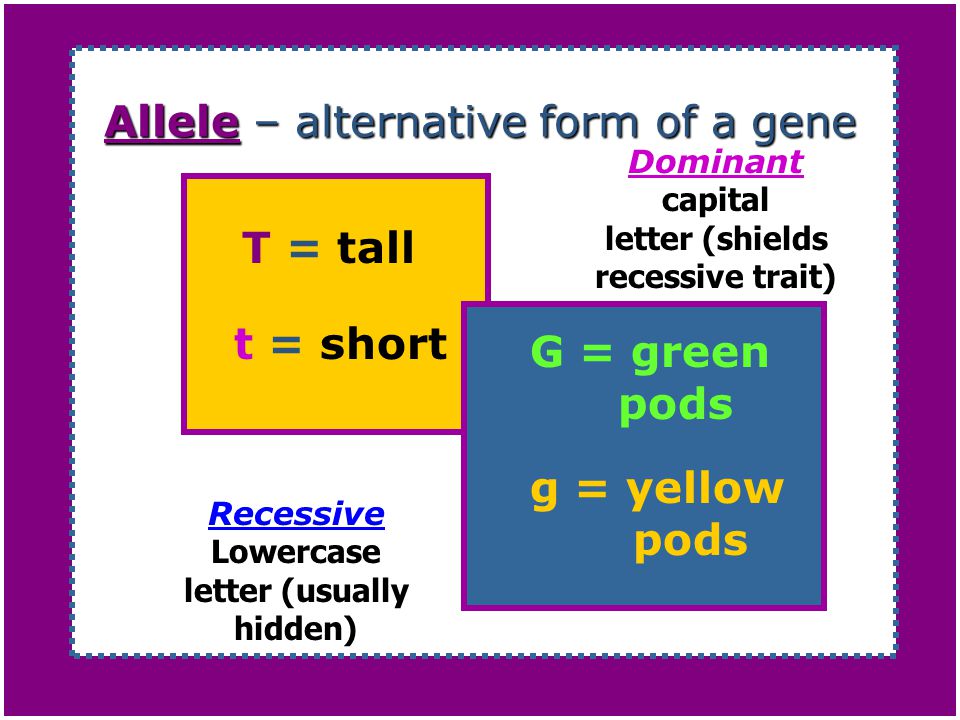 Allele – alternative form of a gene

Dominant
capital letter (shields recessive trait)

T = tall

t = short

G = green pods

g = yellow pods

Recessive
Lowercase letter (usually hidden)